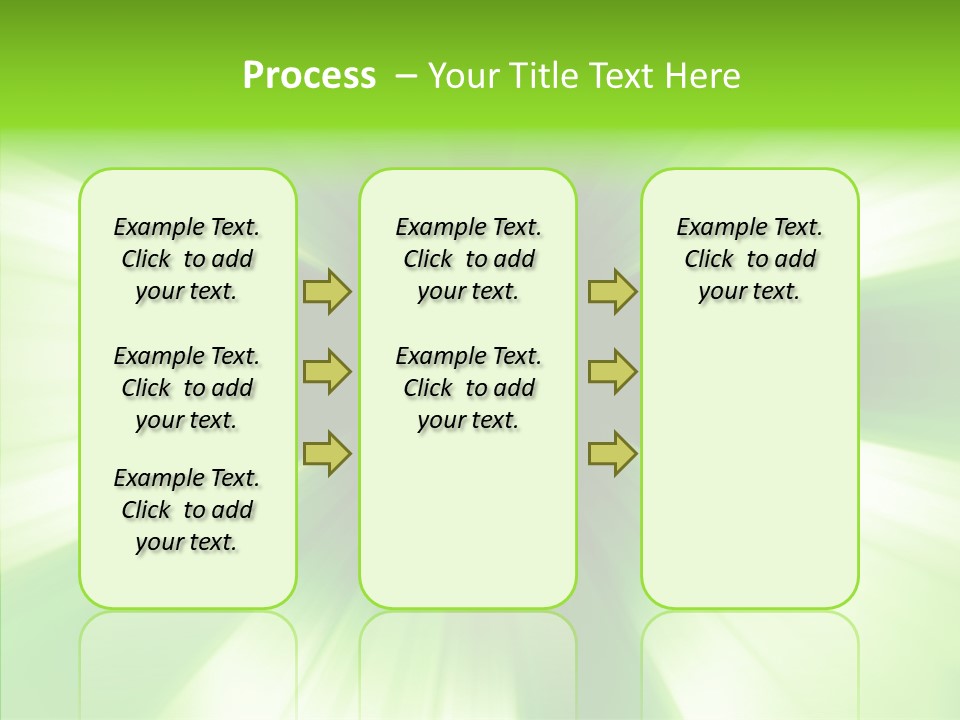 Process – Your Title Text Here

Example Text. Click to add your text.

Example Text. Click to add your text.

Example Text. Click to add your text.

Example Text. Click to add your text.

Example Text. Click to add your text.

Example Text. Click to add your text.